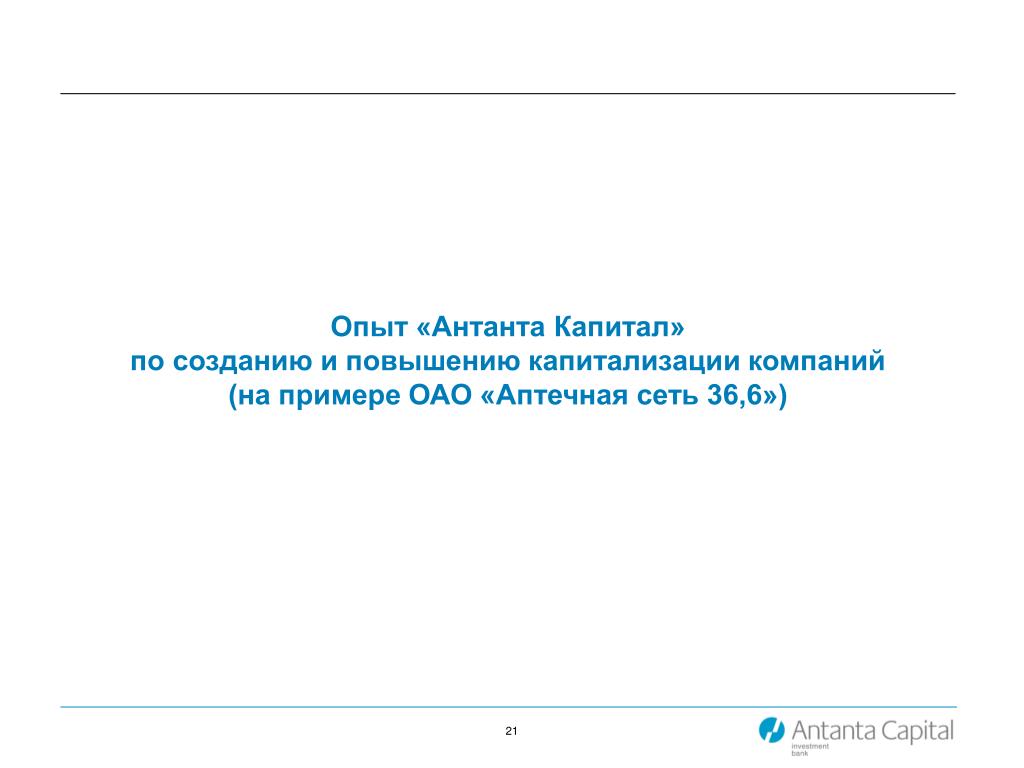 Опыт «Антанта Капитал»
по созданию и повышению капитализации компаний
(на примере ОАО «Аптечная сеть 36,6»)

21

Antanta Capital
investment bank